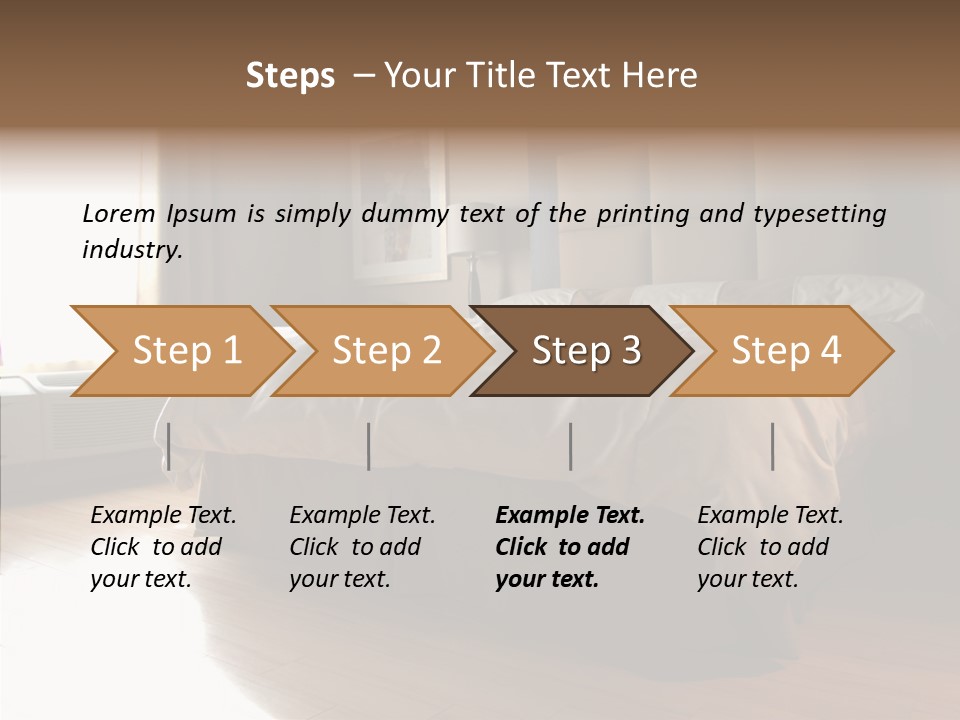 Steps – Your Title Text Here

Lorem Ipsum is simply dummy text of the printing and typesetting industry.

Step 1

Step 2

Step 3

Step 4

Example Text. Click to add your text.

Example Text. Click to add your text.

Example Text. Click to add your text.

Example Text. Click to add your text.